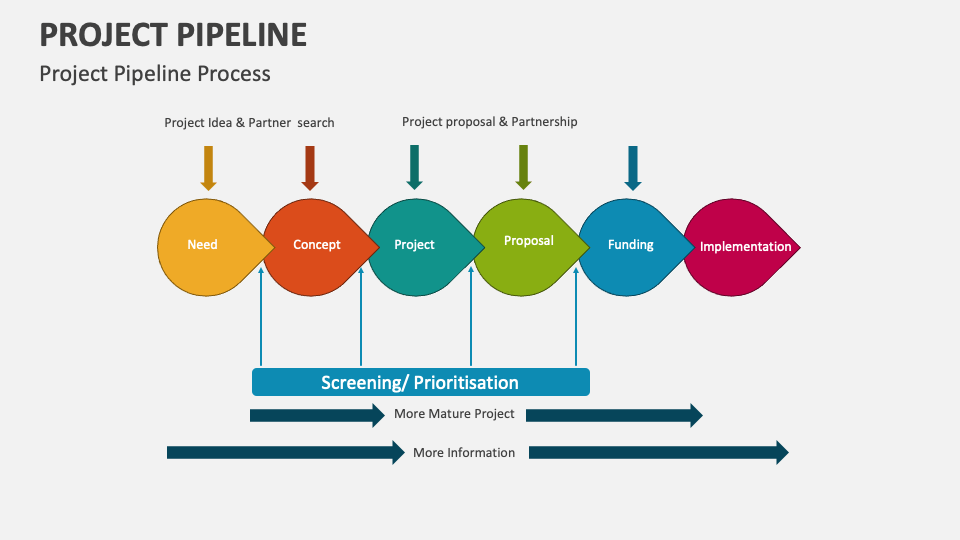 PROJECT PIPELINE

Project Pipeline Process

Project Idea & Partner search

Project proposal & Partnership

Need

Concept

Project

Proposal

Funding

Implementation

Screening/ Prioritisation

More Mature Project

More Information